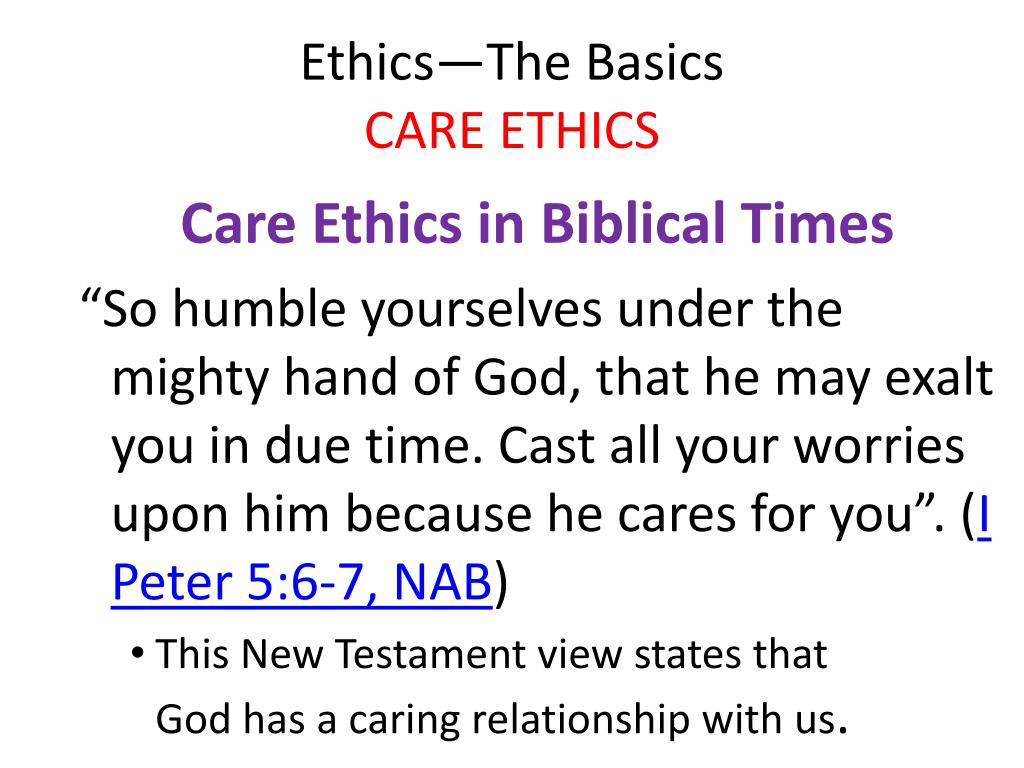 Ethics—The Basics
CARE ETHICS

Care Ethics in Biblical Times

“So humble yourselves under the mighty hand of God, that he may exalt you in due time. Cast all your worries upon him because he cares for you”. (I Peter 5:6-7, NAB)

• This New Testament view states that God has a caring relationship with us.